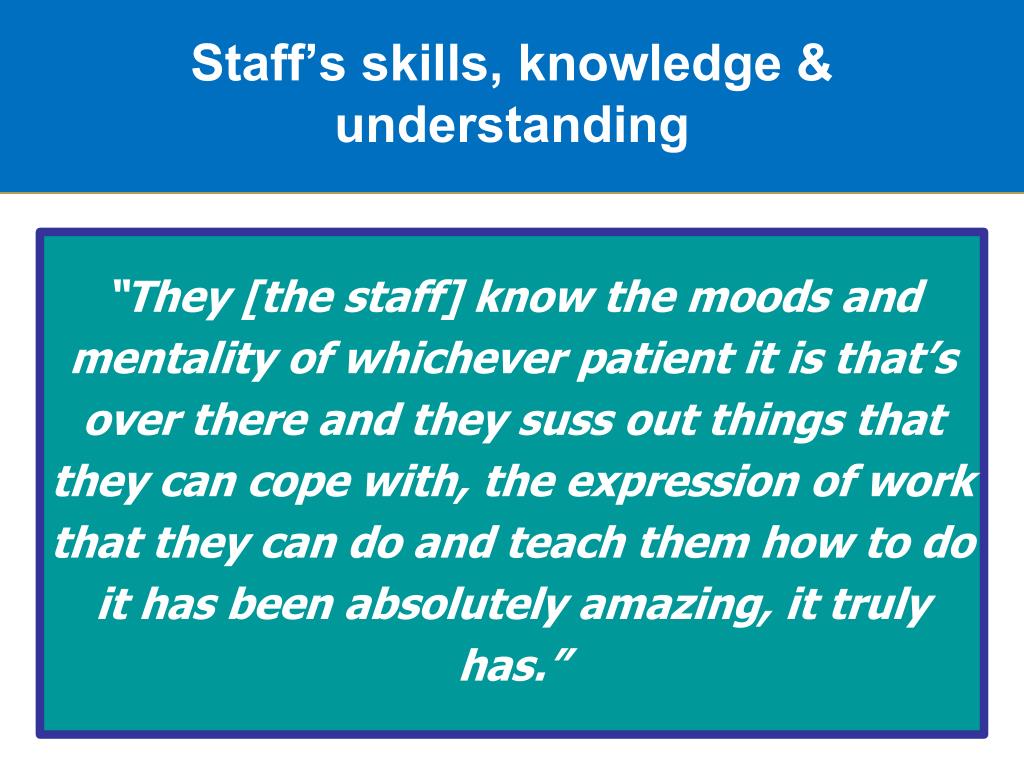 Staff’s skills, knowledge & understanding

“They [the staff] know the moods and mentality of whichever patient it is that’s over there and they suss out things that they can cope with, the expression of work that they can do and teach them how to do it has been absolutely amazing, it truly has.”